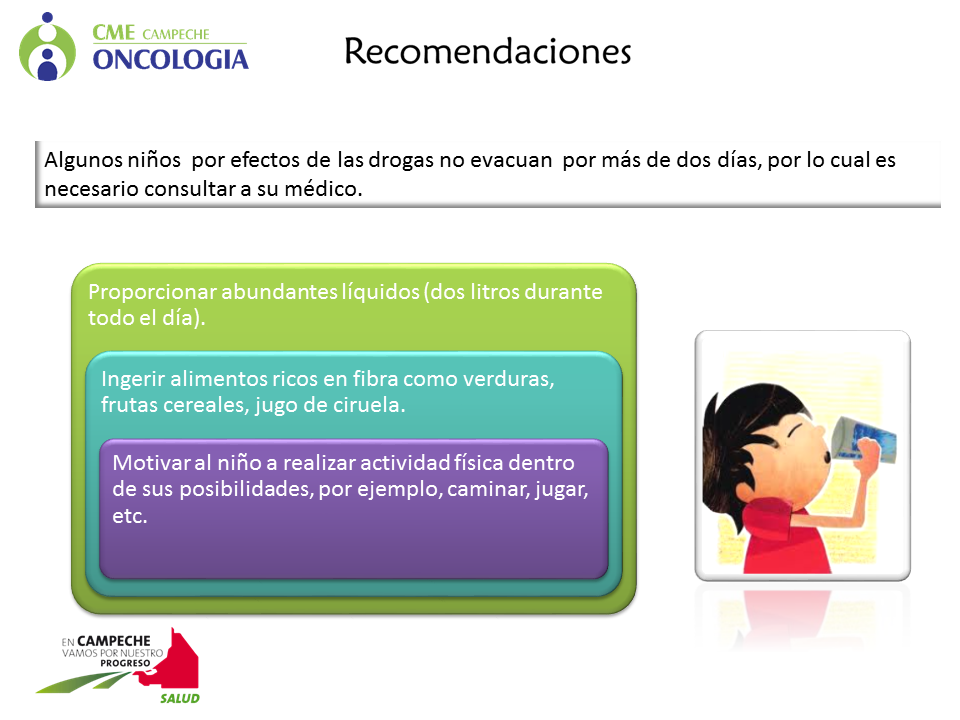 CME CAMPECHE
ONCOLOGIA

Recomendaciones

Algunos niños por efectos de las drogas no evacuan por más de dos días, por lo cual es necesario consultar a su médico.

Proporcionar abundantes líquidos (dos litros durante todo el día).

Ingerir alimentos ricos en fibra como verduras, frutas cereales, jugo de ciruela.

Motivar al niño a realizar actividad física dentro de sus posibilidades, por ejemplo, caminar, jugar, etc.

EN CAMPECHE
VAMOS POR NUESTRO
PROGRESO
SALUD